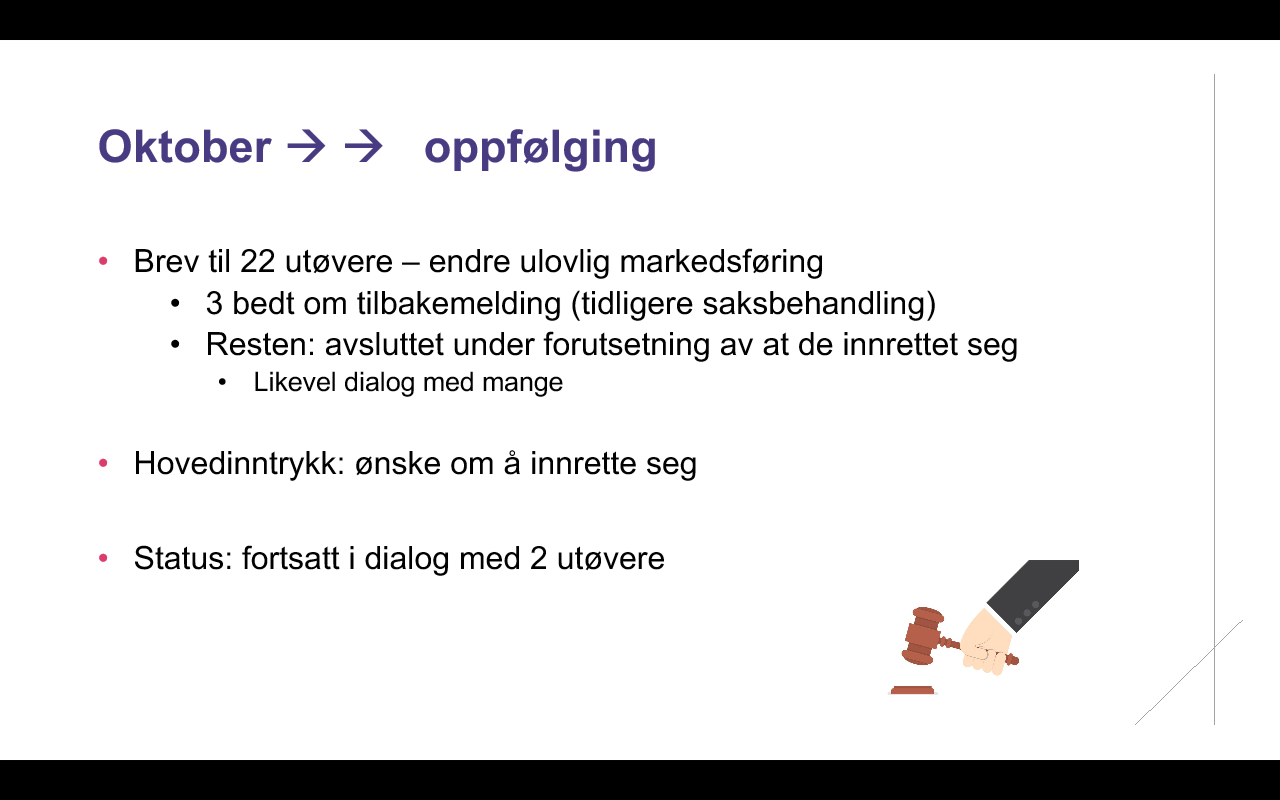 Oktober → → oppfølging

• Brev til 22 utøvere – endre ulovlig markedsføring
  • 3 bedt om tilbakemelding (tidligere saksbehandling)
  • Resten: avsluttet under forutsetning av at de innrettet seg
    • Likevel dialog med mange

• Hovedinntrykk: ønske om å innrette seg

• Status: fortsatt i dialog med 2 utøvere